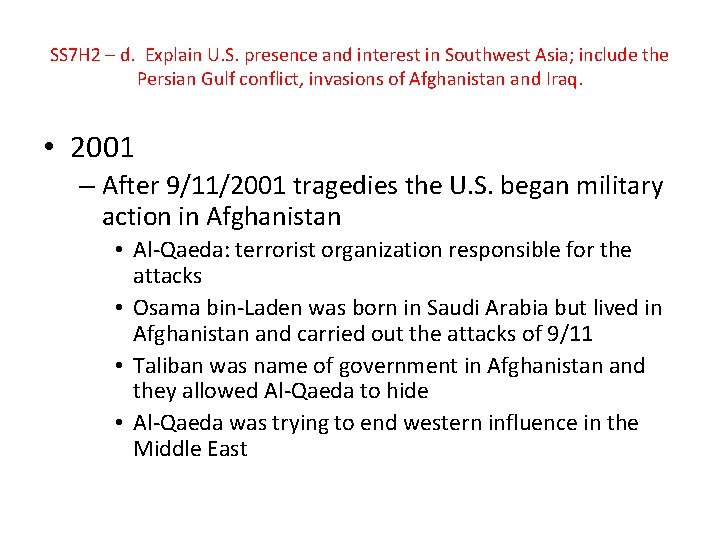 SS7H2 – d. Explain U.S. presence and interest in Southwest Asia; include the Persian Gulf conflict, invasions of Afghanistan and Iraq.

• 2001
– After 9/11/2001 tragedies the U.S. began military action in Afghanistan
• Al-Qaeda: terrorist organization responsible for the attacks
• Osama bin-Laden was born in Saudi Arabia but lived in Afghanistan and carried out the attacks of 9/11
• Taliban was name of government in Afghanistan and they allowed Al-Qaeda to hide
• Al-Qaeda was trying to end western influence in the Middle East